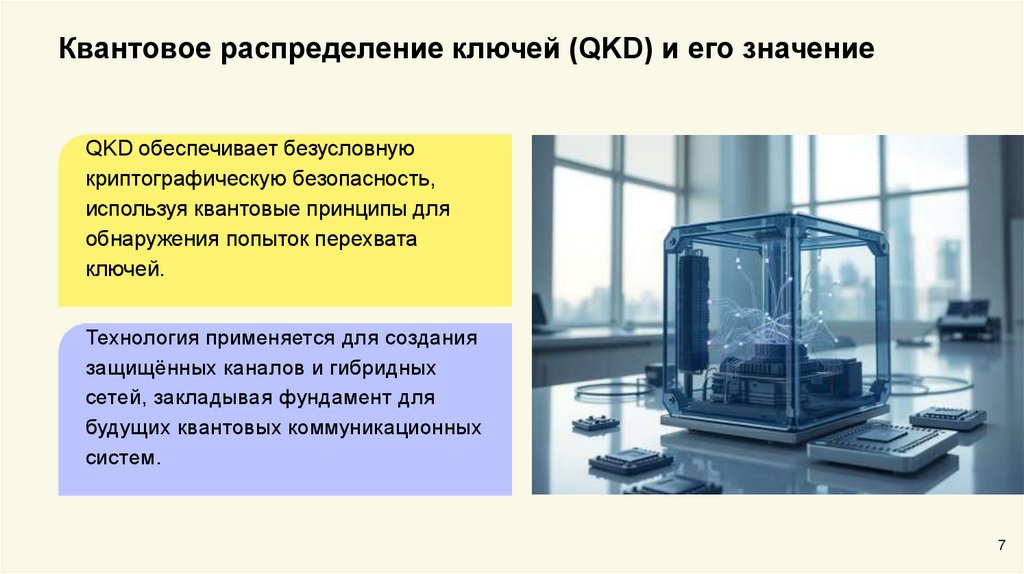 Квантовое распределение ключей (QKD) и его значение

QKD обеспечивает безусловную криптографическую безопасность, используя квантовые принципы для обнаружения попыток перехвата ключей.

Технология применяется для создания защищённых каналов и гибридных сетей, закладывая фундамент для будущих квантовых коммуникационных систем.

7